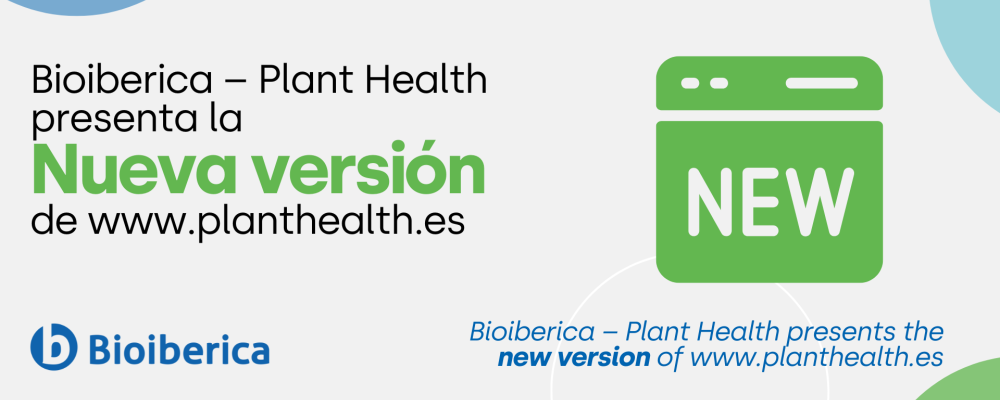 Bioiberica – Plant Health presenta la
Nueva versión
de www.planthealth.es

NEW

Bioiberica

Bioiberica – Plant Health presents the new version of www.planthealth.es